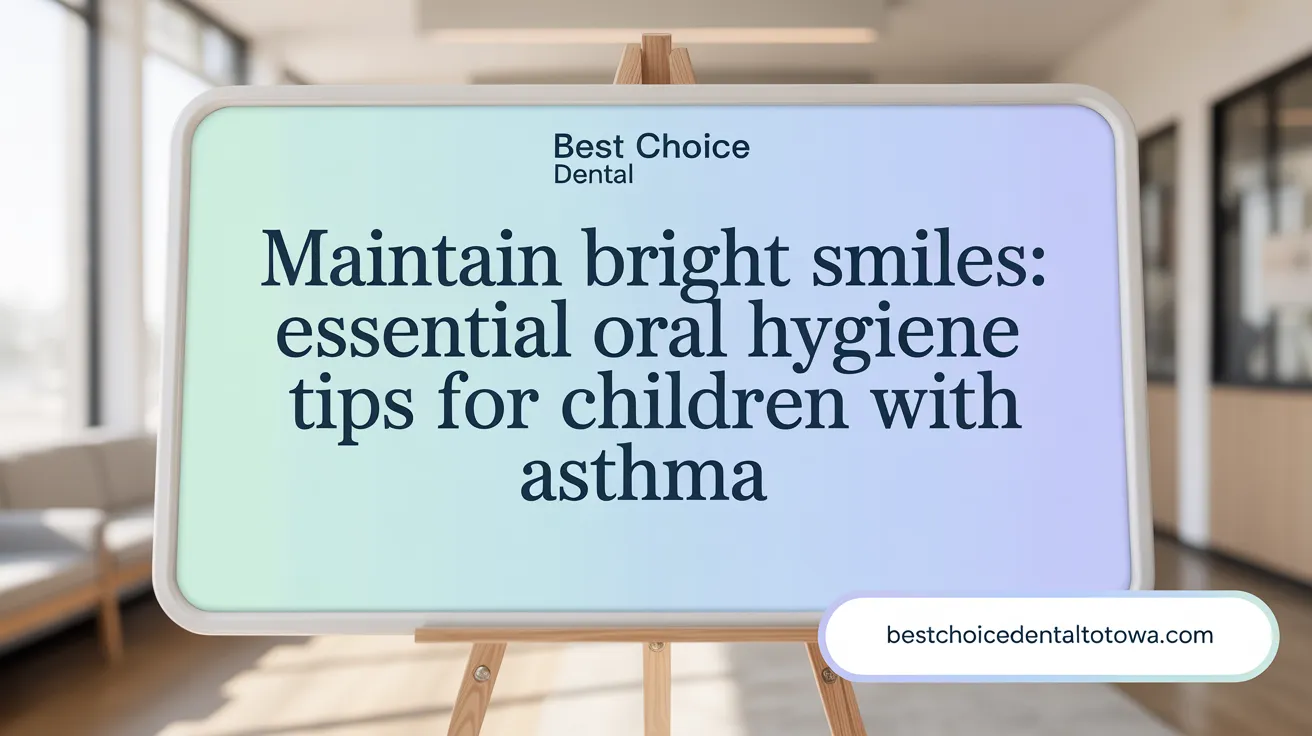 Best Choice
Dental

Maintain bright smiles: essential oral hygiene tips for children with asthma

bestchoicedentaltotowa.com